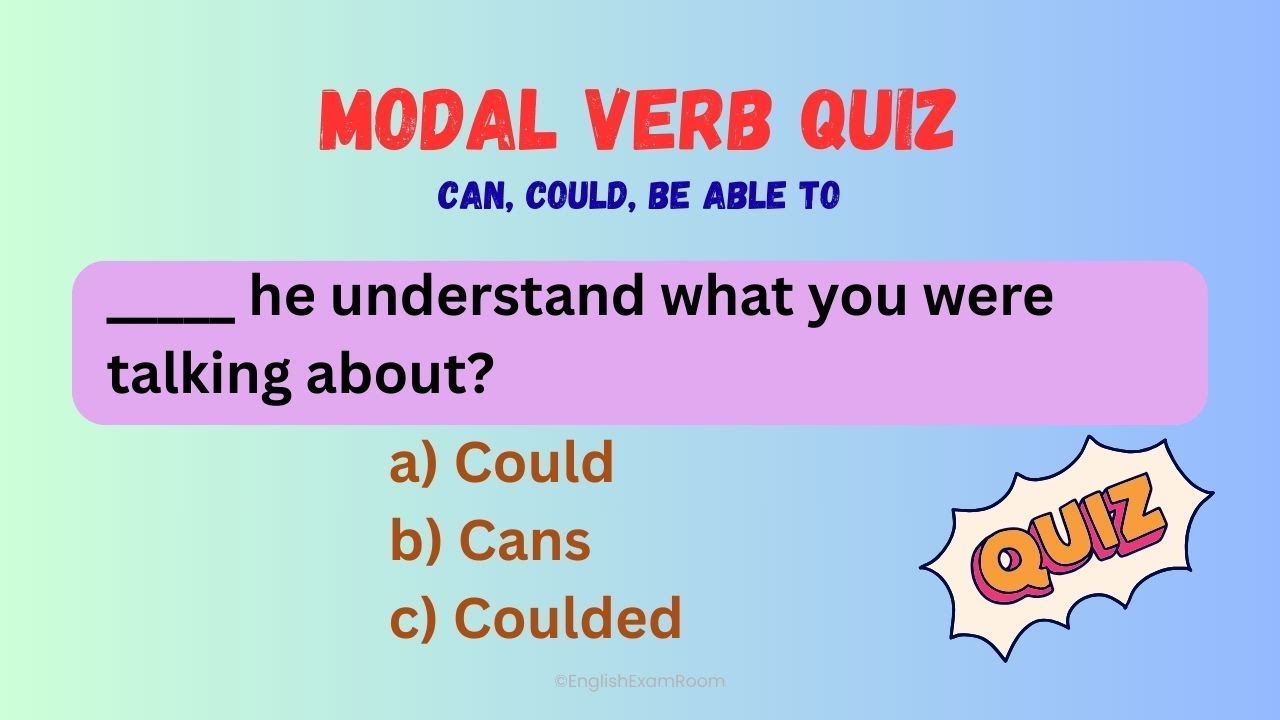 MODAL VERB QUIZ

CAN, COULD, BE ABLE TO

_____ he understand what you were talking about?

a) Could
b) Cans
c) Coulded

QUIZ

©EnglishExamRoom